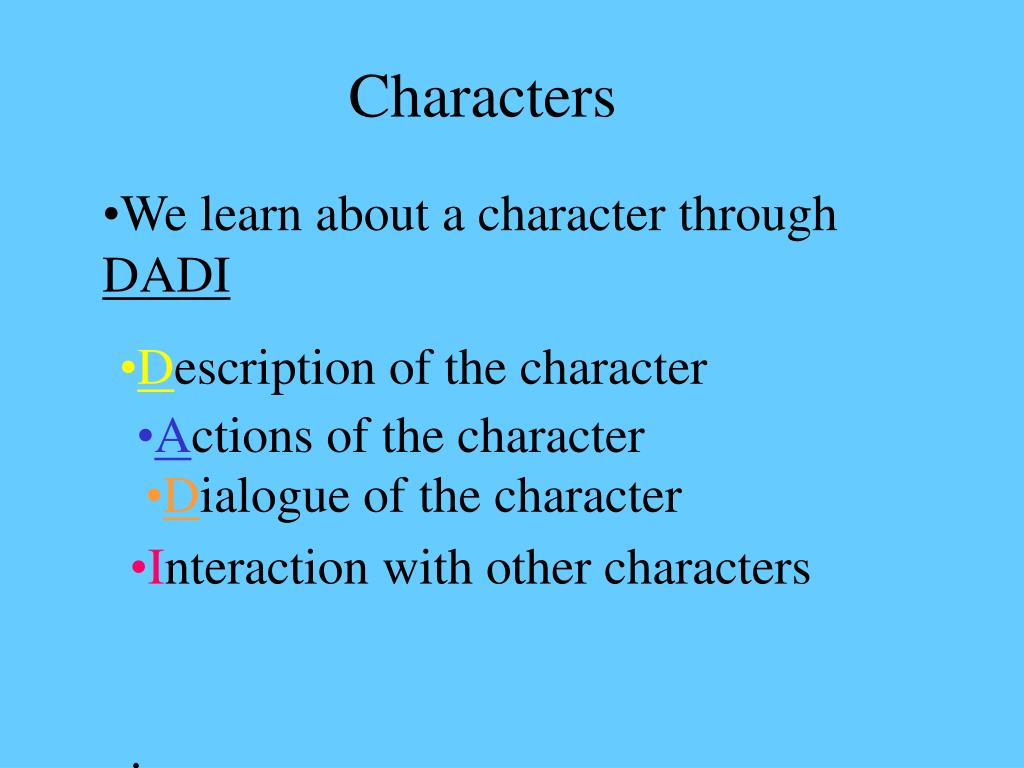 Characters

•We learn about a character through DADI

•Description of the character

•Actions of the character

•Dialogue of the character

•Interaction with other characters

•